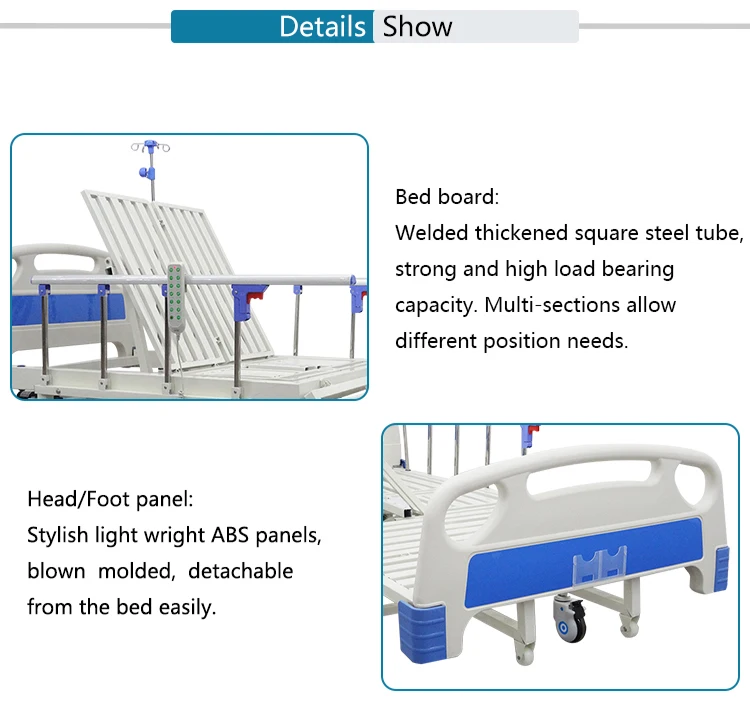 Details Show

Bed board:
Welded thickened square steel tube, strong and high load bearing capacity. Multi-sections allow different position needs.

Head/Foot panel:
Stylish light wright ABS panels, blown molded, detachable from the bed easily.